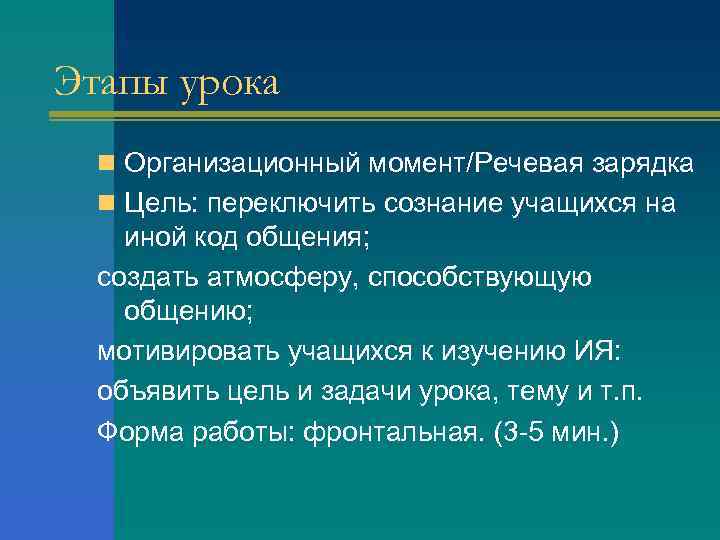 Этапы урока

Организационный момент/Речевая зарядка

Цель: переключить сознание учащихся на иной код общения;

создать атмосферу, способствующую общению;

мотивировать учащихся к изучению ИЯ:

объявить цель и задачи урока, тему и т.п.

Форма работы: фронтальная. (3-5 мин.)